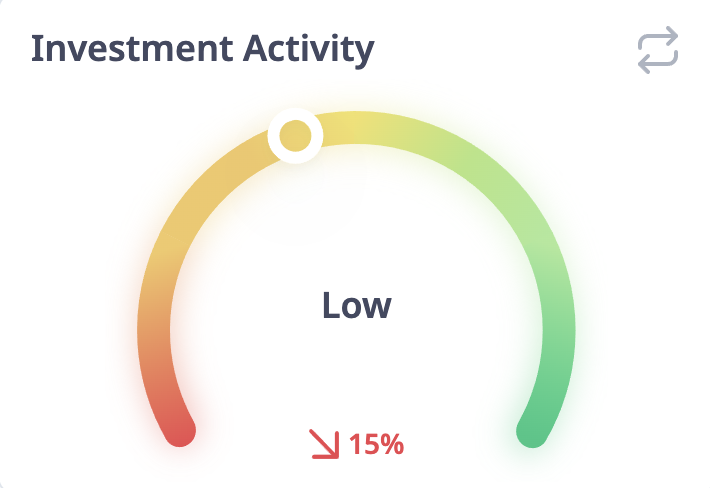 Investment Activity

Low

15%